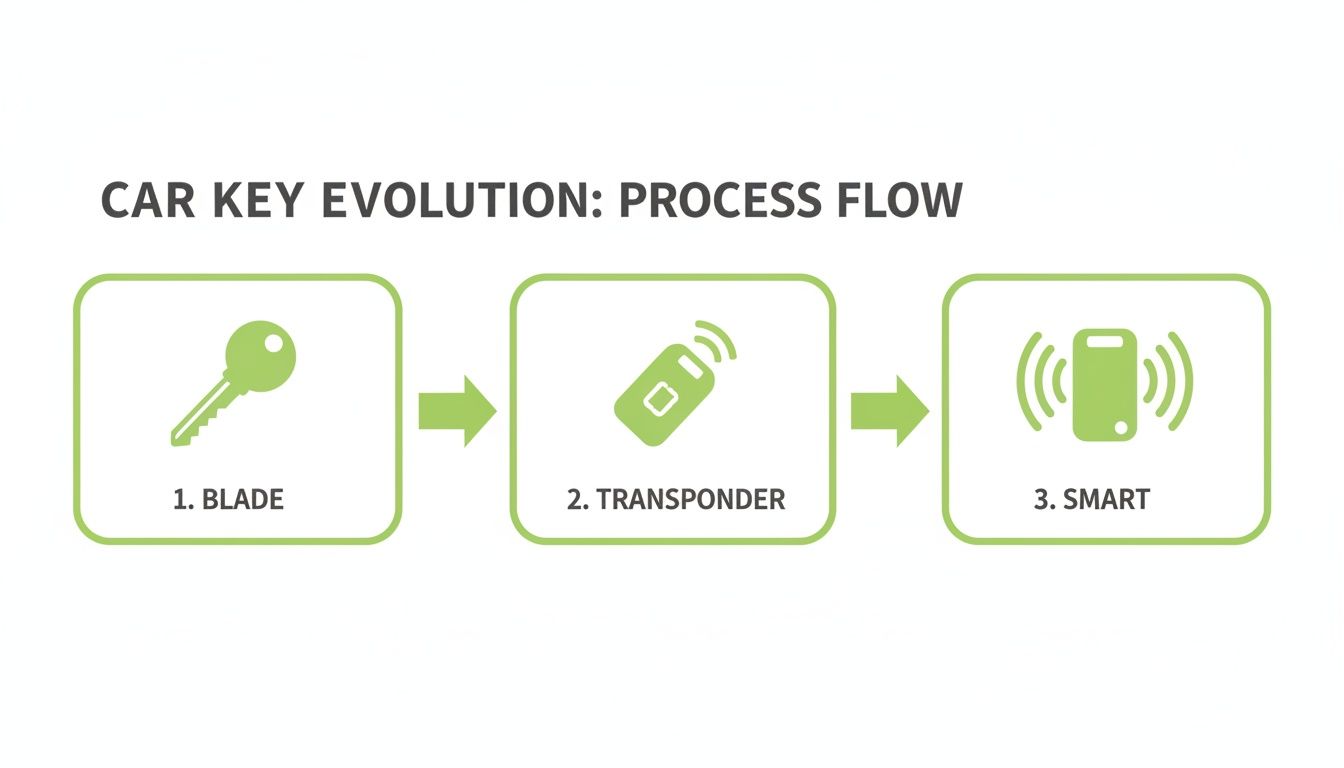 CAR KEY EVOLUTION: PROCESS FLOW

1. BLADE

2. TRANSPONDER

3. SMART